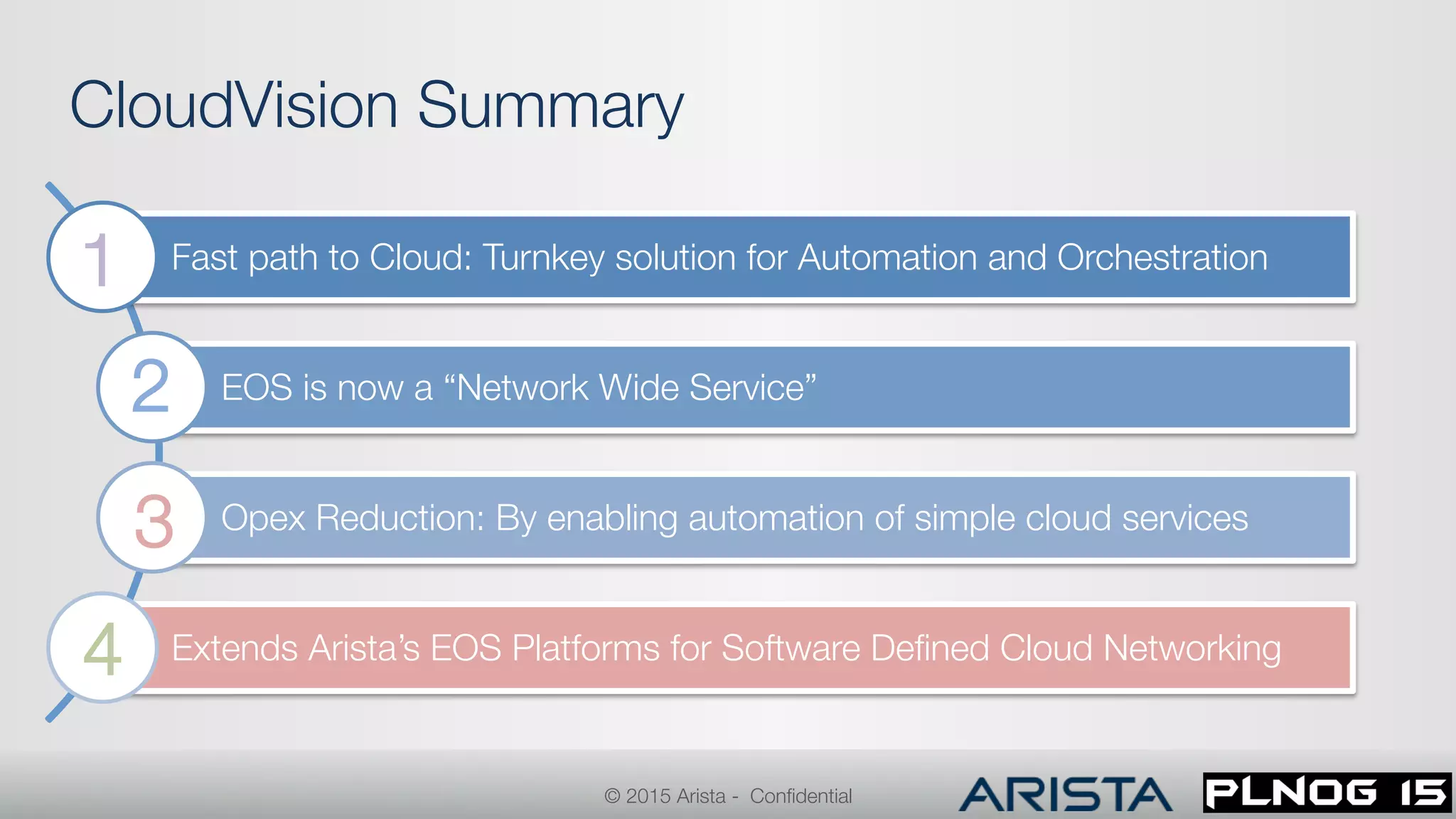 CloudVision Summary

1 Fast path to Cloud: Turnkey solution for Automation and Orchestration

2 EOS is now a “Network Wide Service”

3 Opex Reduction: By enabling automation of simple cloud services

4 Extends Arista’s EOS Platforms for Software Defined Cloud Networking

© 2015 Arista - Confidential

ARISTA

PLNOG 15